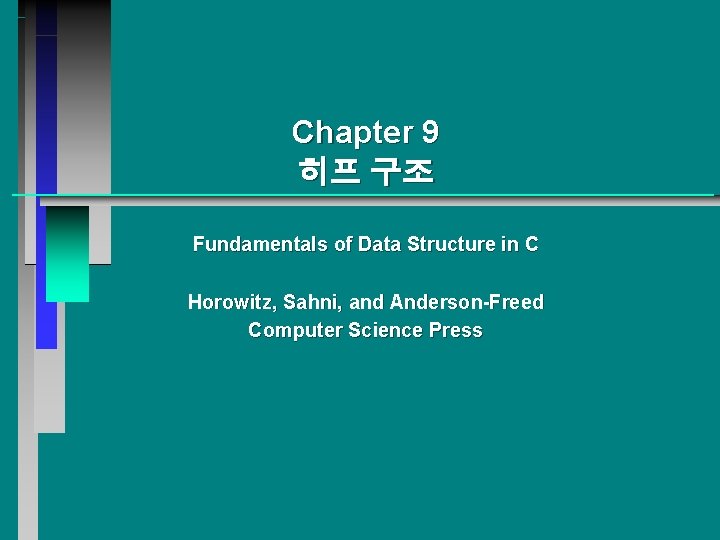 Chapter 9
히프 구조

Fundamentals of Data Structure in C

Horowitz, Sahni, and Anderson-Freed
Computer Science Press